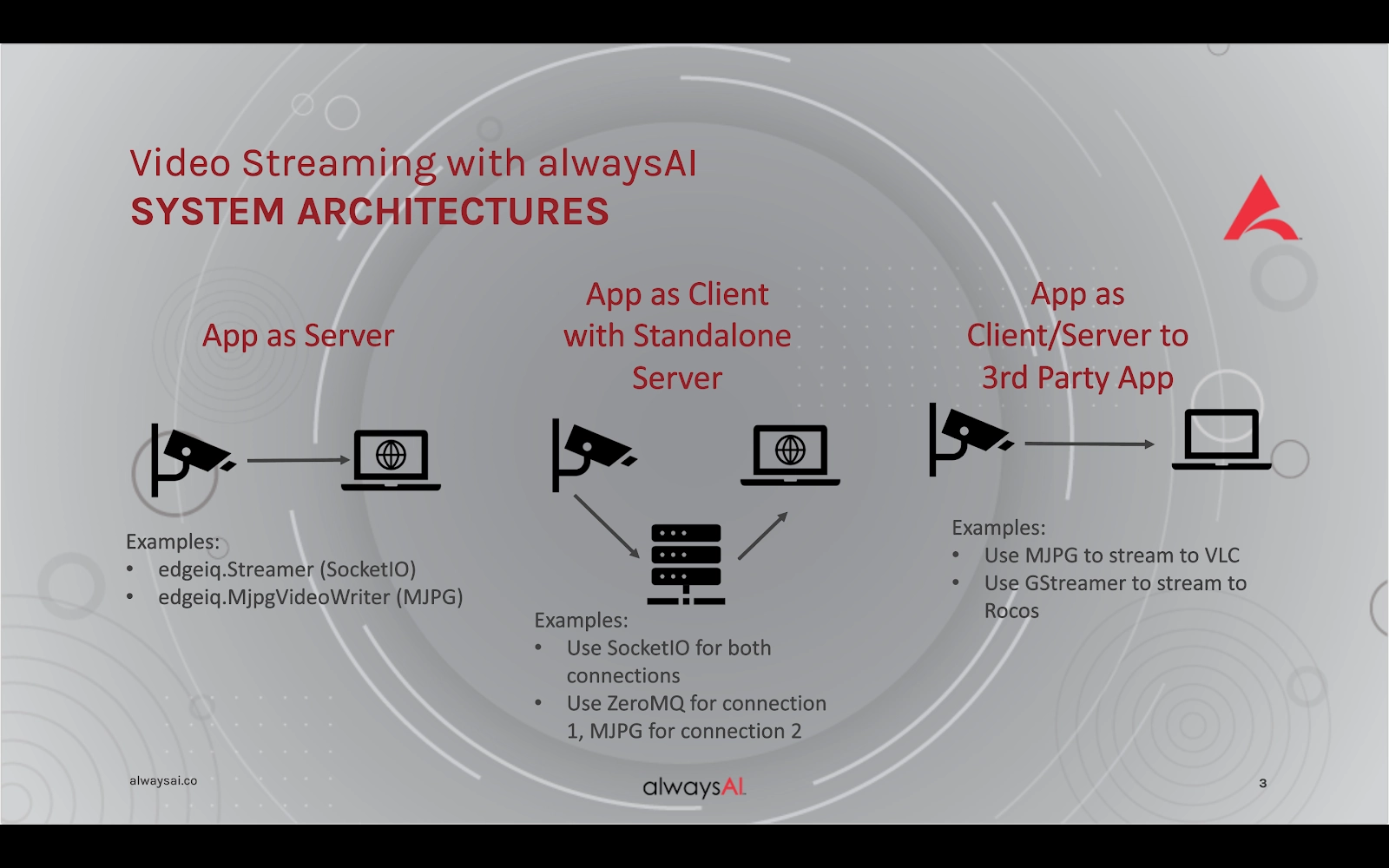 Video Streaming with alwaysAI
SYSTEM ARCHITECTURES

App as Server

Examples:
• edgeiq.Streamer (SocketIO)
• edgeiq.MjpgVideoWriter (MJPG)

App as Client with Standalone Server

Examples:
• Use SocketIO for both connections
• Use ZeroMQ for connection 1, MJPG for connection 2

App as Client/Server to 3rd Party App

Examples:
• Use MJPG to stream to VLC
• Use GStreamer to stream to Rocos

alwaysai.co

alwaysAI

3